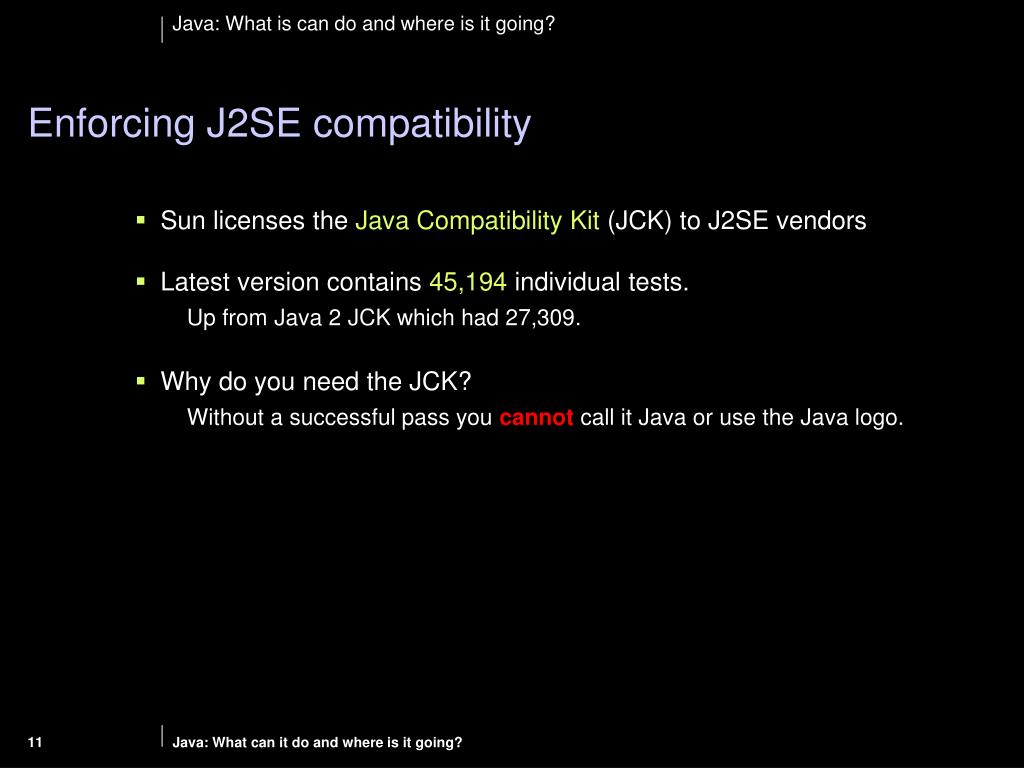 Java: What is can do and where is it going?

Enforcing J2SE compatibility

▪ Sun licenses the Java Compatibility Kit (JCK) to J2SE vendors

▪ Latest version contains 45,194 individual tests.

Up from Java 2 JCK which had 27,309.

▪ Why do you need the JCK?

Without a successful pass you cannot call it Java or use the Java logo.

11

Java: What can it do and where is it going?